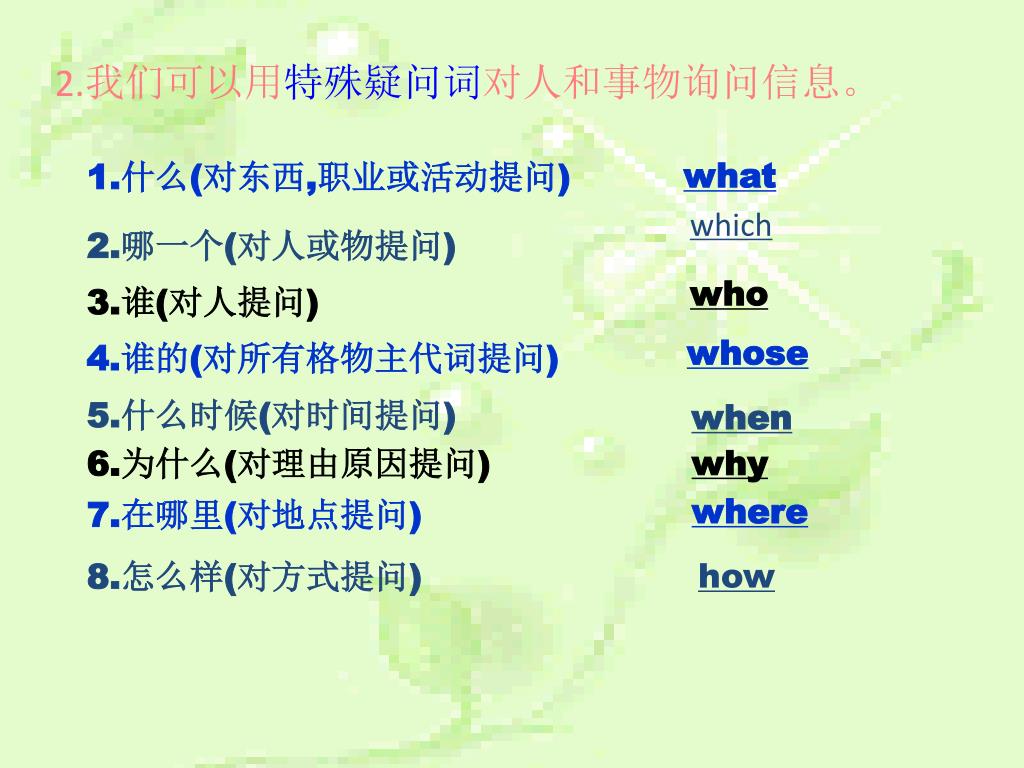 2.我们可以用特殊疑问词对人和事物询问信息。

1.什么(对东西,职业或活动提问) what

2.哪一个(对人或物提问) which

3.谁(对人提问) who

4.谁的(对所有格物主代词提问) whose

5.什么时候(对时间提问) when

6.为什么(对理由原因提问) why

7.在哪里(对地点提问) where

8.怎么样(对方式提问) how